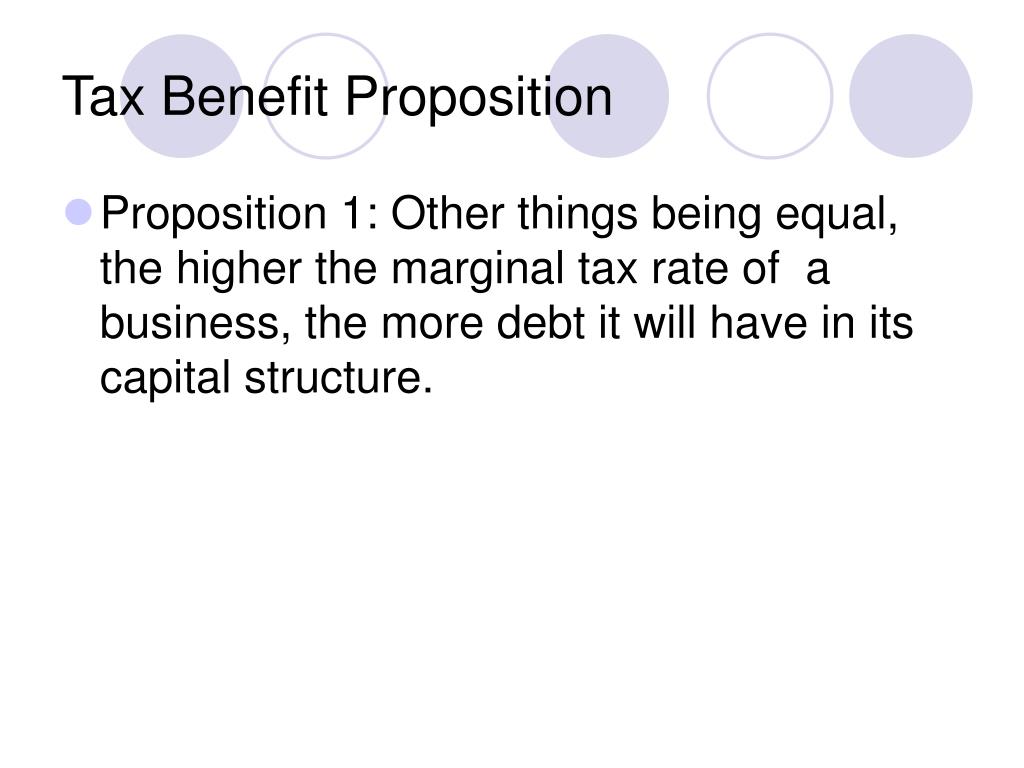 Tax Benefit Proposition

Proposition 1: Other things being equal, the higher the marginal tax rate of a business, the more debt it will have in its capital structure.